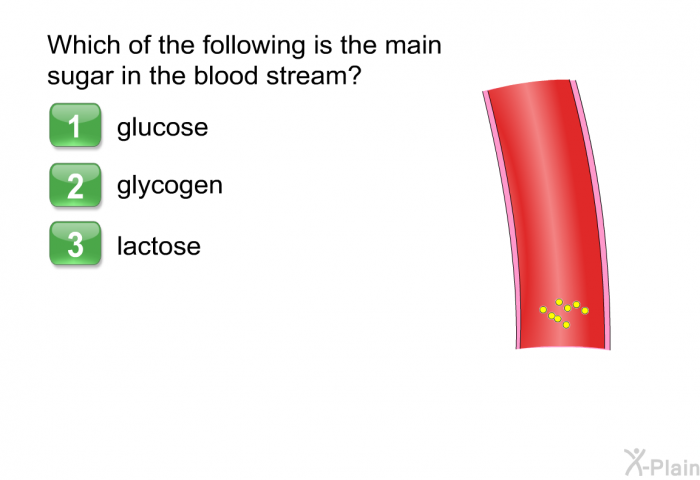 Which of the following is the main sugar in the blood stream?

1 glucose

2 glycogen

3 lactose

X-Plain